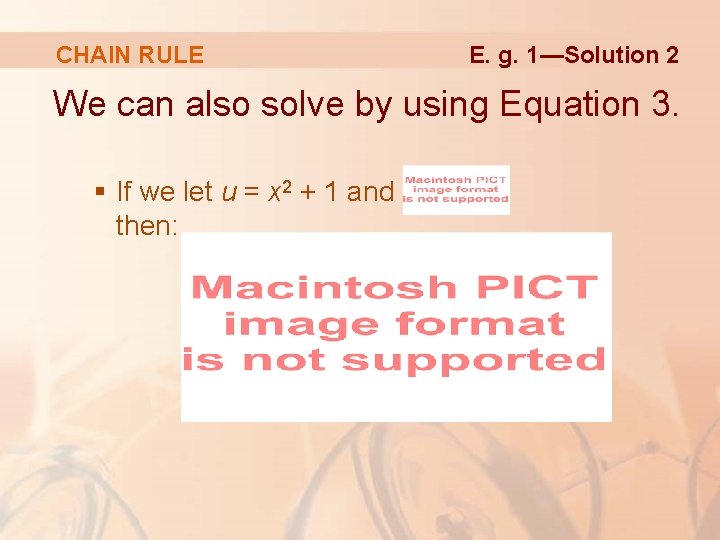 CHAIN RULE

E. g. 1—Solution 2

We can also solve by using Equation 3.

▪ If we let $u = x^2 + 1$ and Macintosh PICT image format is not supported then:

Macintosh PICT image format is not supported